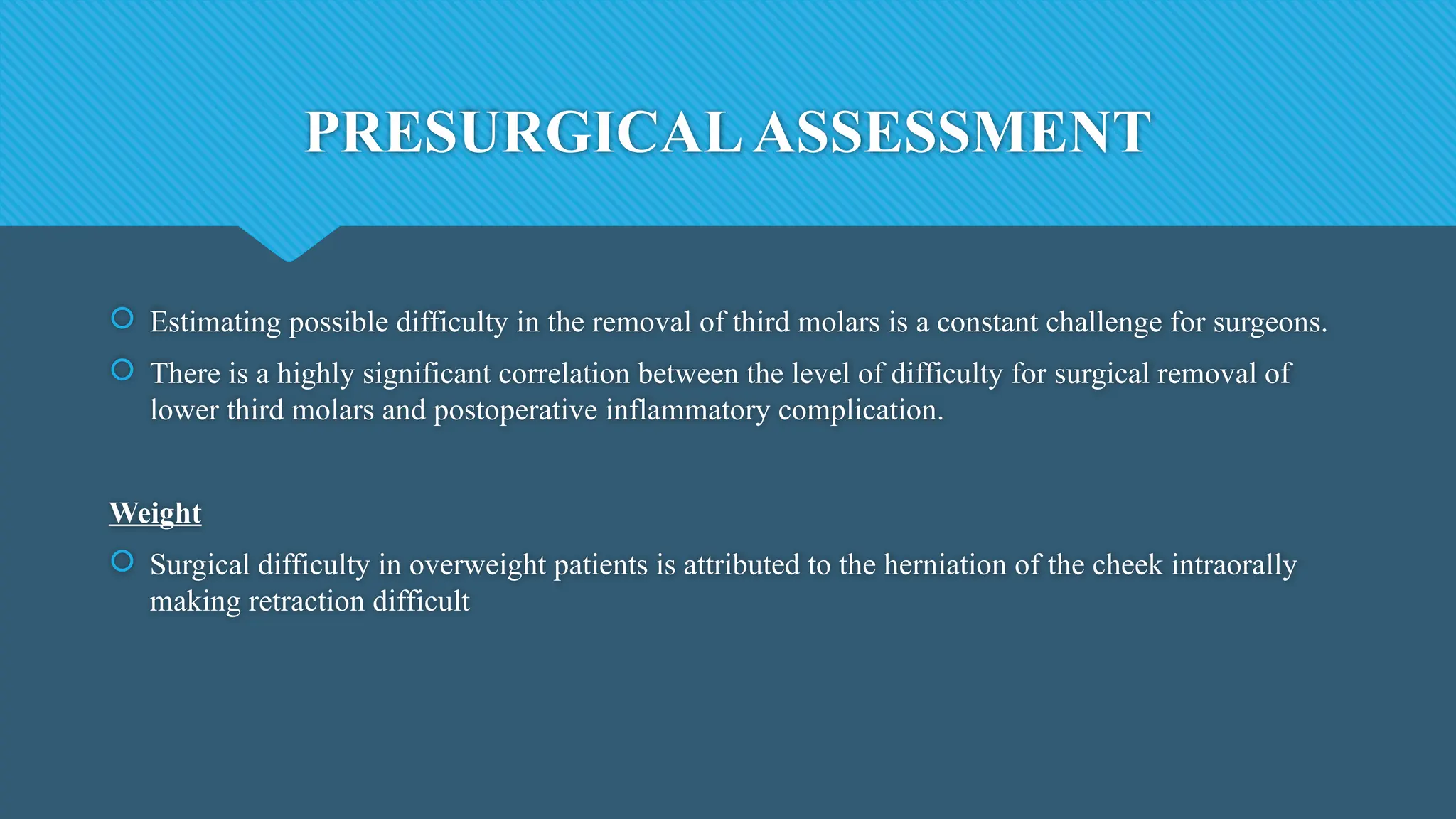 PRESURGICAL ASSESSMENT

Estimating possible difficulty in the removal of third molars is a constant challenge for surgeons.

There is a highly significant correlation between the level of difficulty for surgical removal of lower third molars and postoperative inflammatory complication.

Weight

Surgical difficulty in overweight patients is attributed to the herniation of the cheek intraorally making retraction difficult